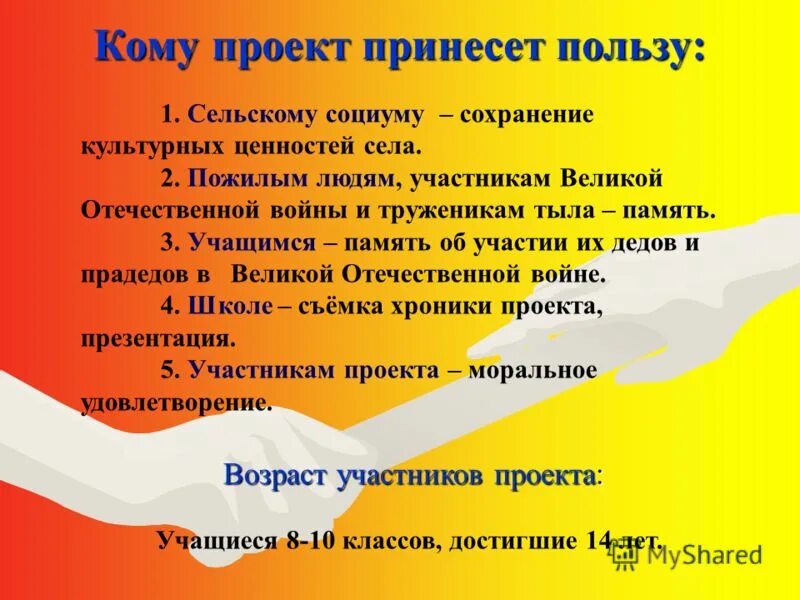 Кому проект принесет пользу:

1. Сельскому социуму – сохранение культурных ценностей села.

2. Пожилым людям, участникам Великой Отечественной войны и труженикам тыла – память.

3. Учащимся – память об участии их дедов и прадедов в Великой Отечественной войне.

4. Школе – съёмка хроники проекта, презентация.

5. Участникам проекта – моральное удовлетворение.

Возраст участников проекта:

Учащиеся 8-10 классов, достигшие 14 лет.

MyShared